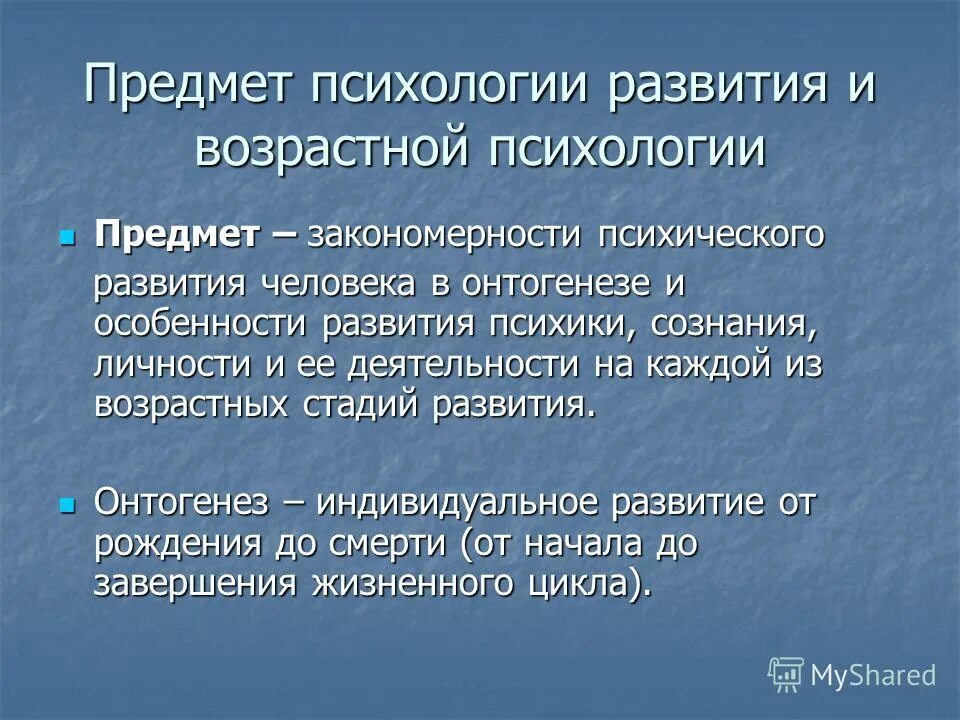 Предмет психологии развития и возрастной психологии

Предмет – закономерности психического развития человека в онтогенезе и особенности развития психики, сознания, личности и ее деятельности на каждой из возрастных стадий развития.

Онтогенез – индивидуальное развитие от рождения до смерти (от начала до завершения жизненного цикла).

MyShared